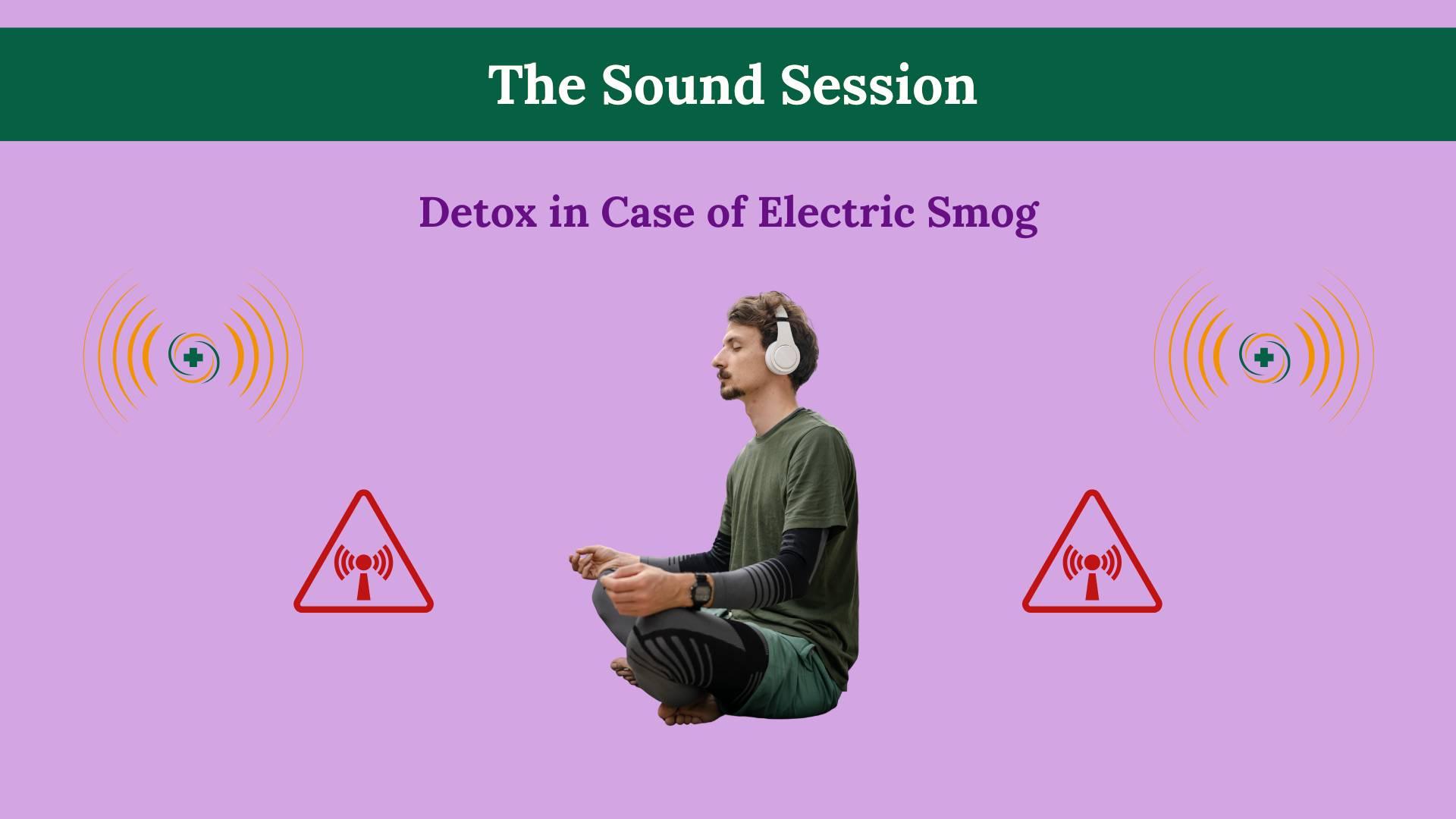 The Sound Session

Detox in Case of Electric Smog